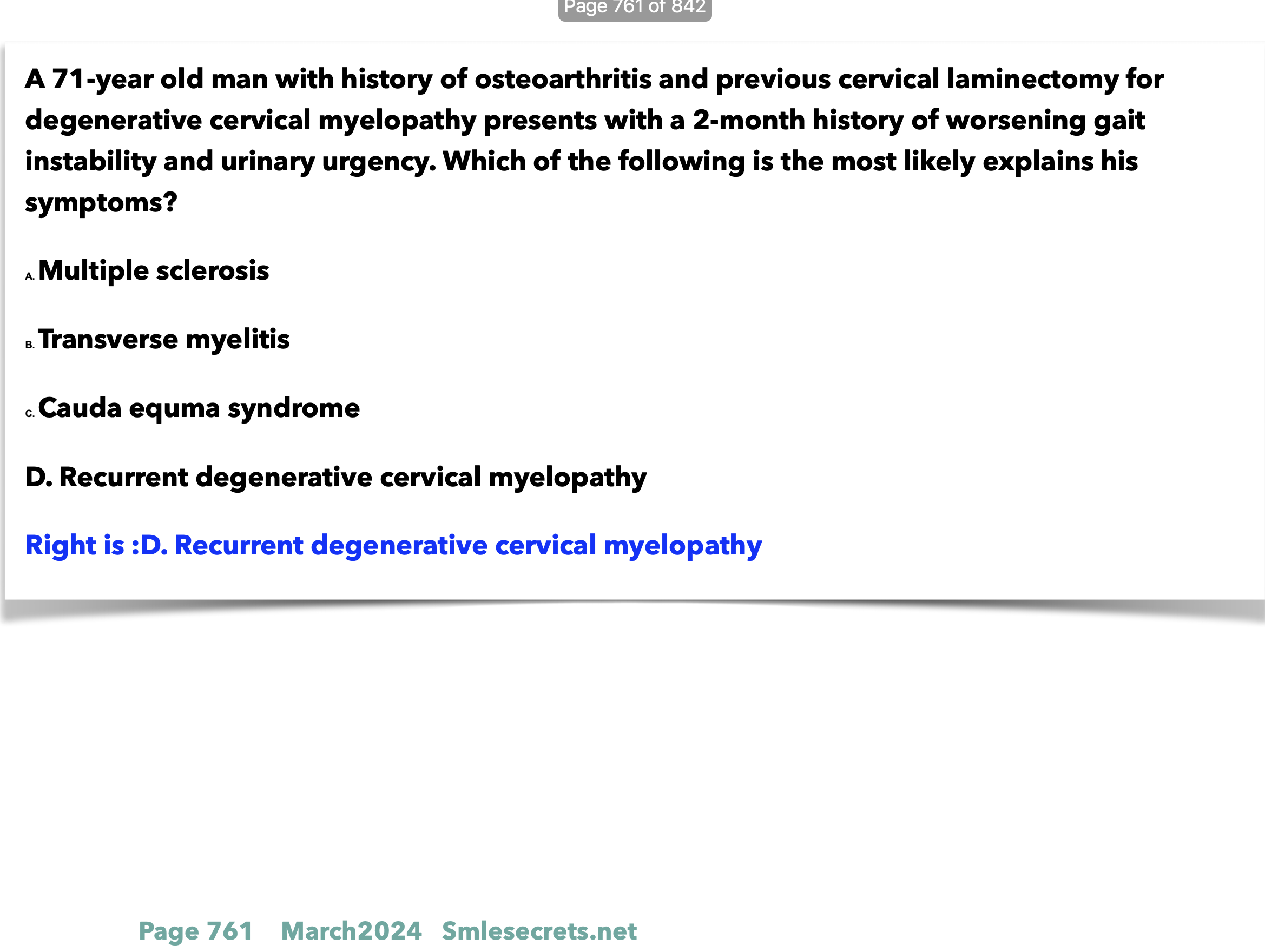 Page 761 of 842

A 71-year old man with history of osteoarthritis and previous cervical laminectomy for degenerative cervical myelopathy presents with a 2-month history of worsening gait instability and urinary urgency. Which of the following is the most likely explains his symptoms?

A. Multiple sclerosis

B. Transverse myelitis

C. Cauda equma syndrome

D. Recurrent degenerative cervical myelopathy

Right is :D. Recurrent degenerative cervical myelopathy

Page 761 March2024 Smlesecrets.net